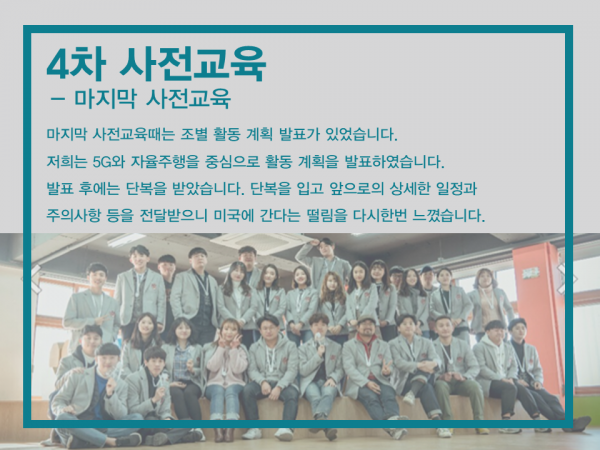 4차 사전교육
– 마지막 사전교육

마지막 사전교육때는 조별 활동 계획 발표가 있었습니다.
저희는 5G와 자율주행을 중심으로 활동 계획을 발표하였습니다.
발표 후에는 단복을 받았습니다. 단복을 입고 앞으로의 상세한 일정과 주의사항 등을 전달받으니 미국에 간다는 떨림을 다시한번 느꼈습니다.